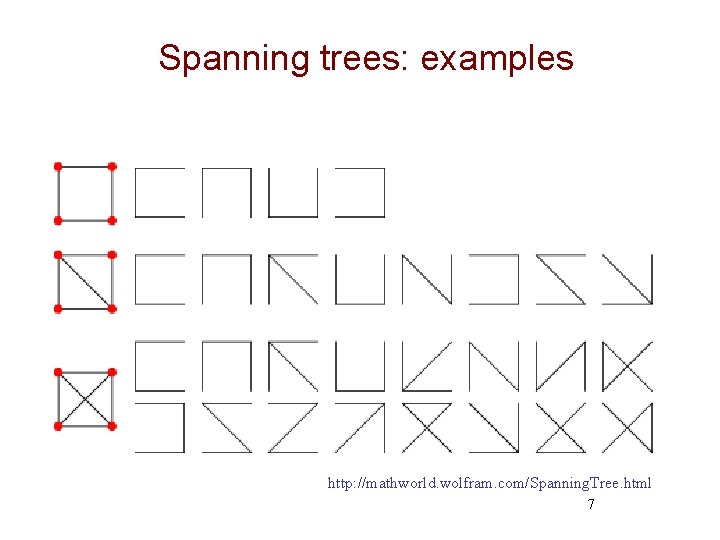 Spanning trees: examples

http://mathworld.wolfram.com/SpanningTree.html

7